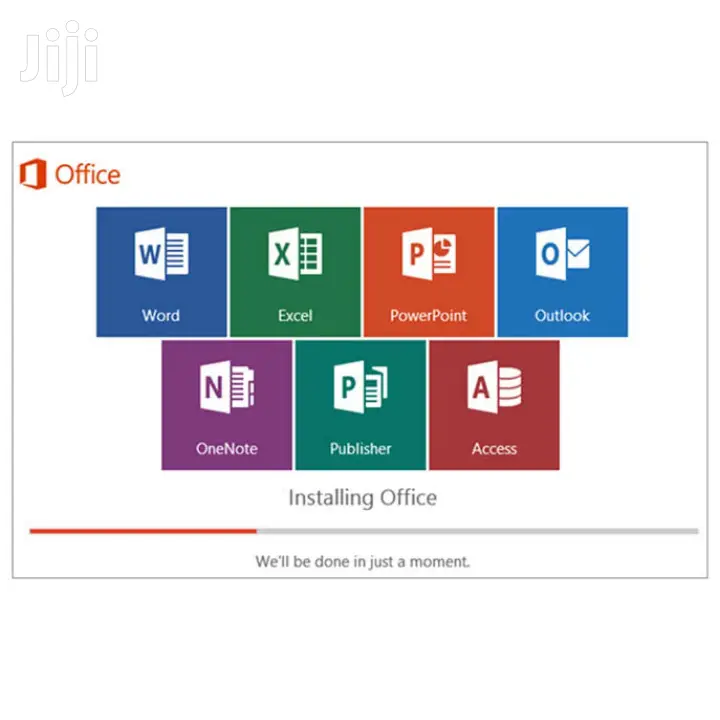 Jiji

Office

W
Word

X
Excel

P
PowerPoint

O
Outlook

N
OneNote

P
Publisher

A
Access

Installing Office

We'll be done in just a moment.